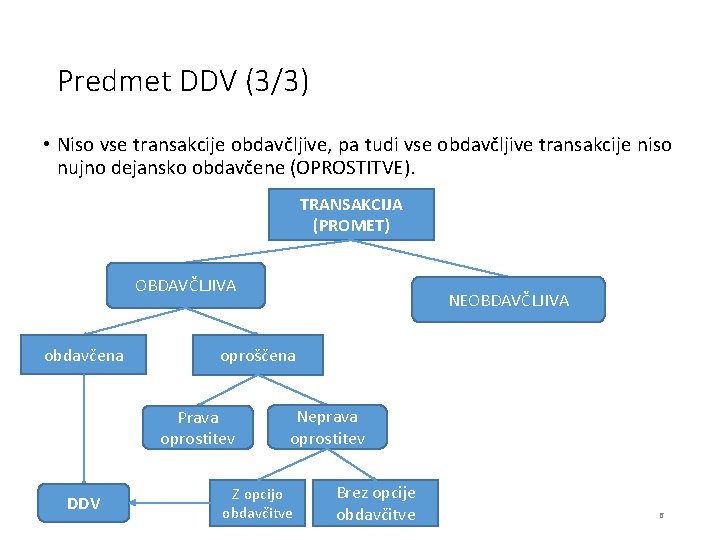 Predmet DDV (3/3)

• Niso vse transakcije obdavčljive, pa tudi vse obdavčljive transakcije niso nujno dejansko obdavčene (OPROSTITVE).

TRANSAKCIJA (PROMET)

OBDAVČLJIVA

NEOBDAVČLJIVA

obdavčena

oproščena

Prava oprostitev

Neprava oprostitev

DDV

Z opcijo obdavčitve

Brez opcije obdavčitve

8